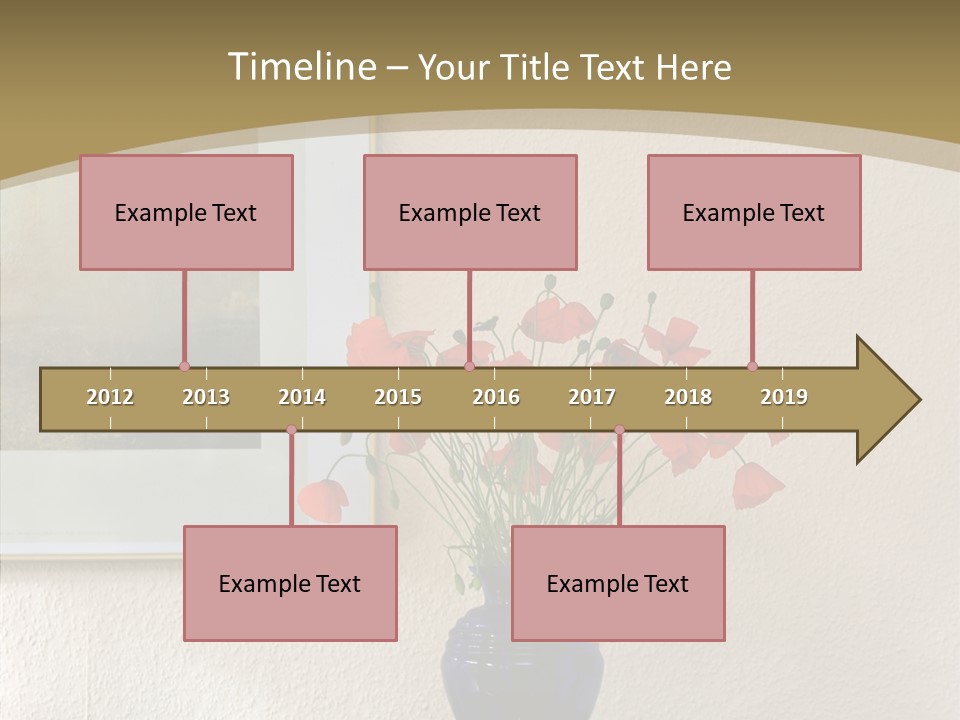 Timeline – Your Title Text Here

Example Text

Example Text

Example Text

2012 2013 2014 2015 2016 2017 2018 2019

Example Text

Example Text